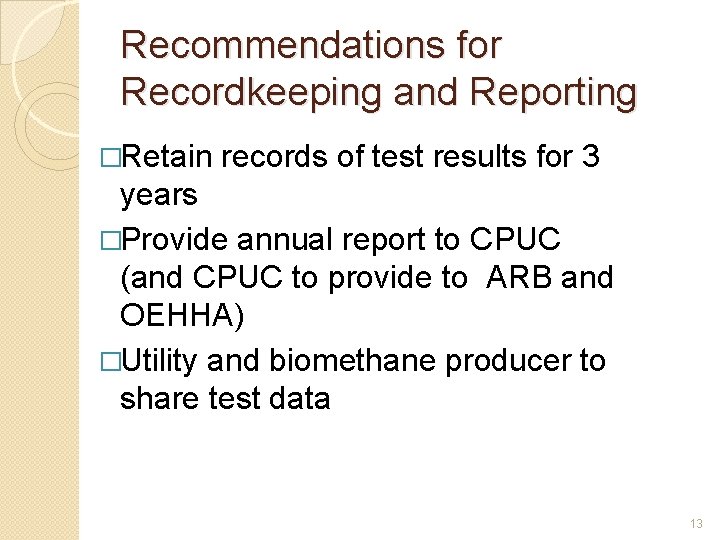 Recommendations for Recordkeeping and Reporting

□Retain records of test results for 3 years

□Provide annual report to CPUC (and CPUC to provide to  ARB and OEHHA)

□Utility and biomethane producer to share test data

13